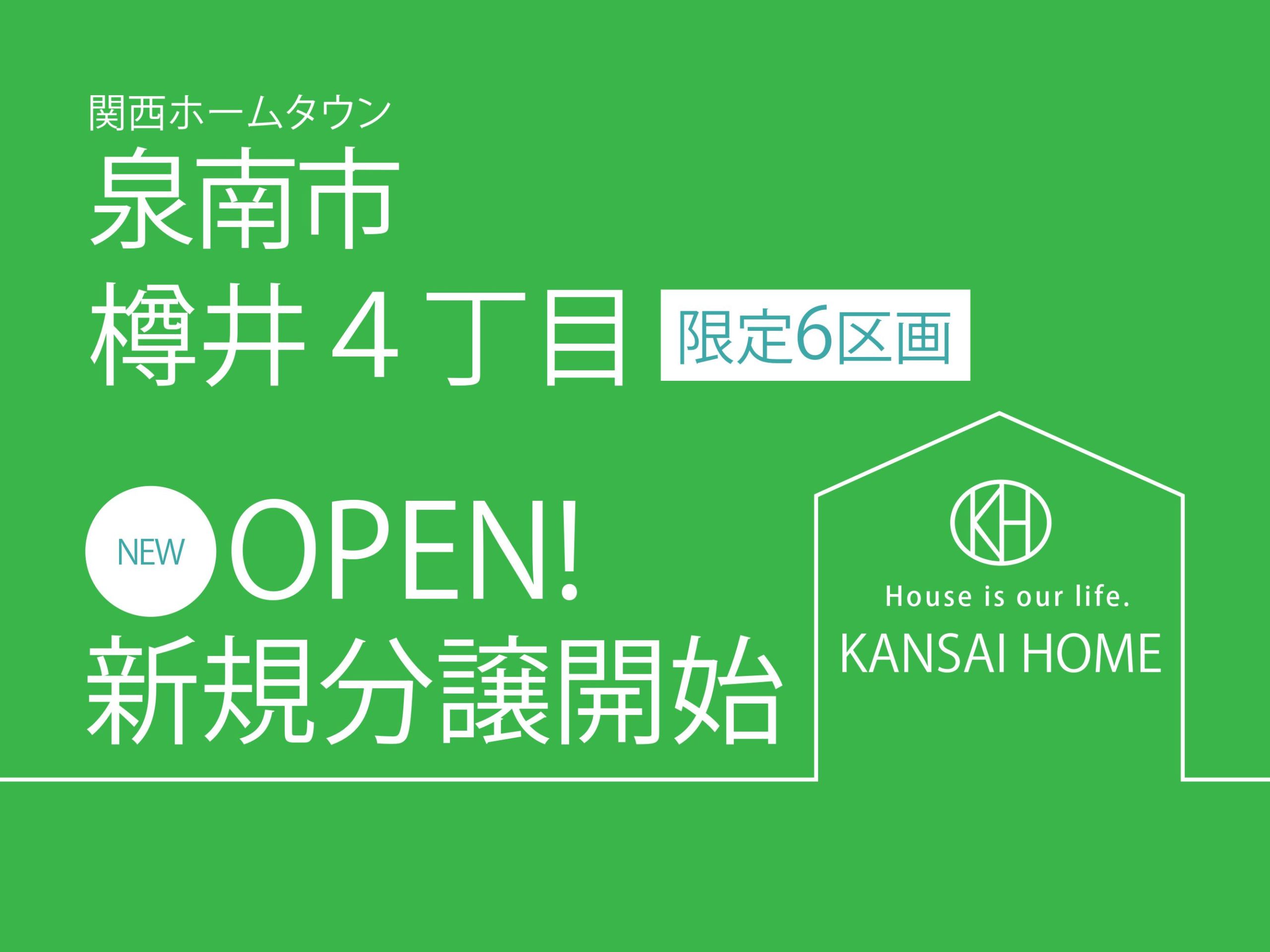 関西ホームタウン
泉南市
樽井４丁目 限定6区画

NEW OPEN!
新規分譲開始

KH
House is our life.
KANSAI HOME